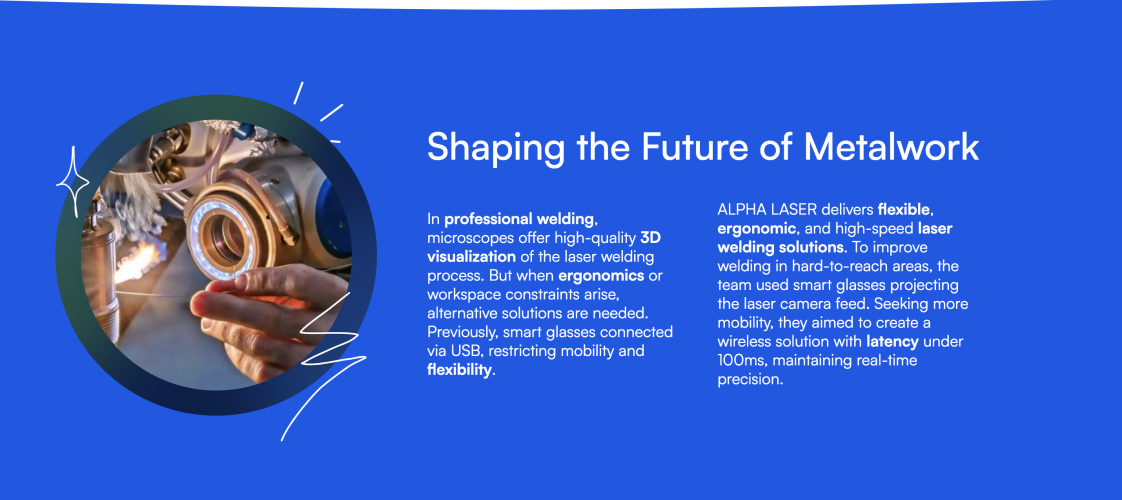 Shaping the Future of Metalwork

In professional welding, microscopes offer high-quality 3D visualization of the laser welding process. But when ergonomics or workspace constraints arise, alternative solutions are needed. Previously, smart glasses connected via USB, restricting mobility and flexibility.

ALPHA LASER delivers flexible, ergonomic, and high-speed laser welding solutions. To improve welding in hard-to-reach areas, the team used smart glasses projecting the laser camera feed. Seeking more mobility, they aimed to create a wireless solution with latency under 100ms, maintaining real-time precision.